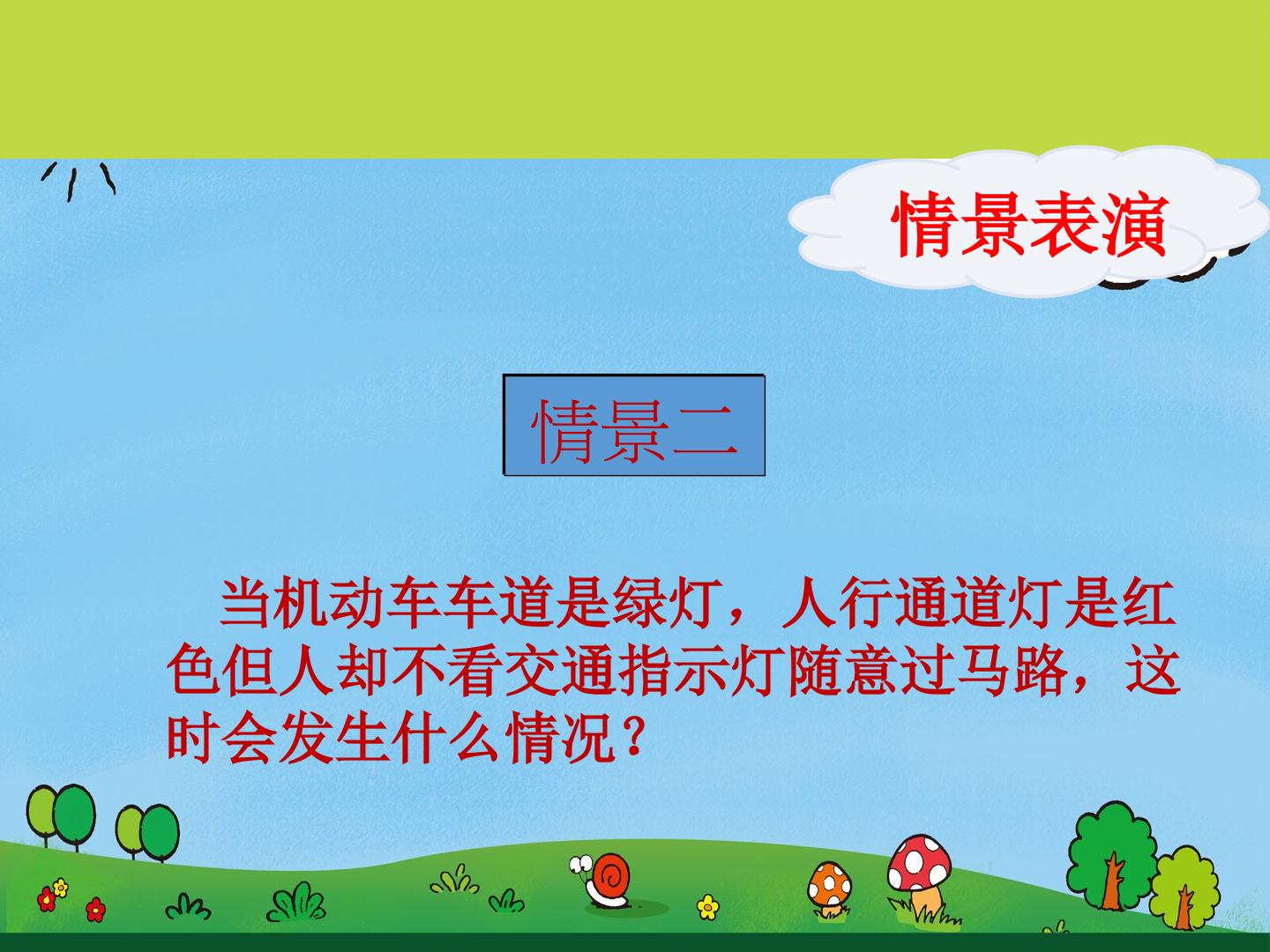 情景表演

情景二

当机动车车道是绿灯，人行通道灯是红色但人却不看交通指示灯随意过马路，这时会发生什么情况？